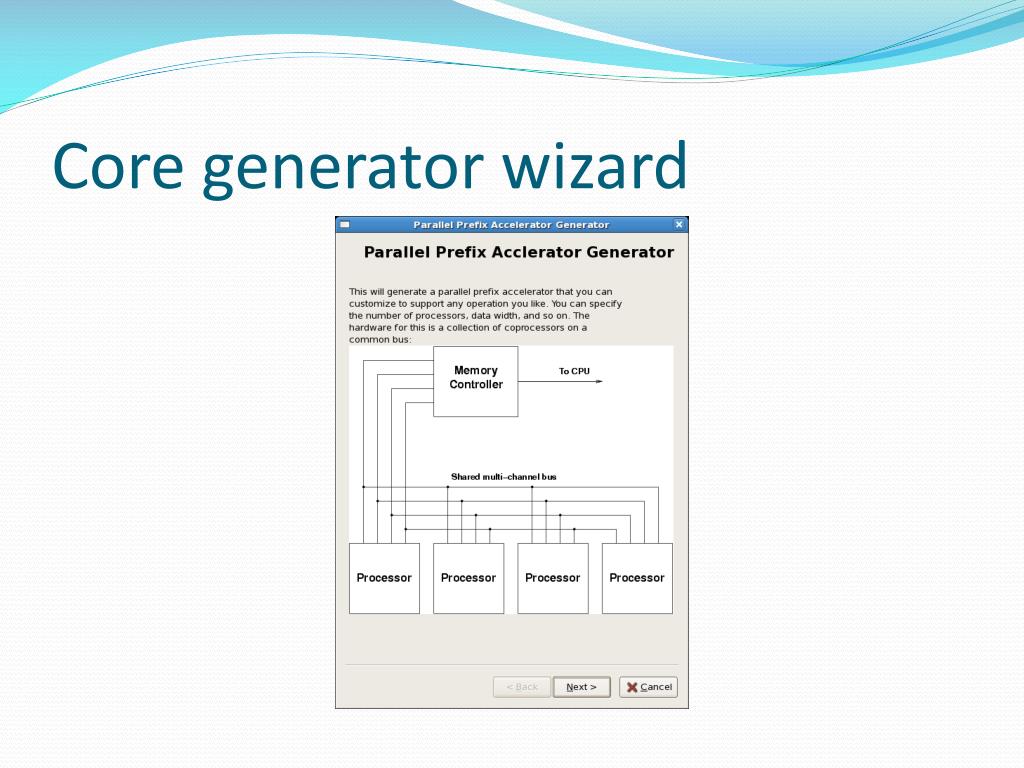 Core generator wizard

Parallel Prefix Accelerator Generator

Parallel Prefix Acclerator Generator

This will generate a parallel prefix accelerator that you can customize to support any operation you like. You can specify the number of processors, data width, and so on. The hardware for this is a collection of coprocessors on a common bus:

Memory Controller

To CPU

Shared multi-channel bus

Processor

Processor

Processor

Processor

< Back

Next >

Cancel